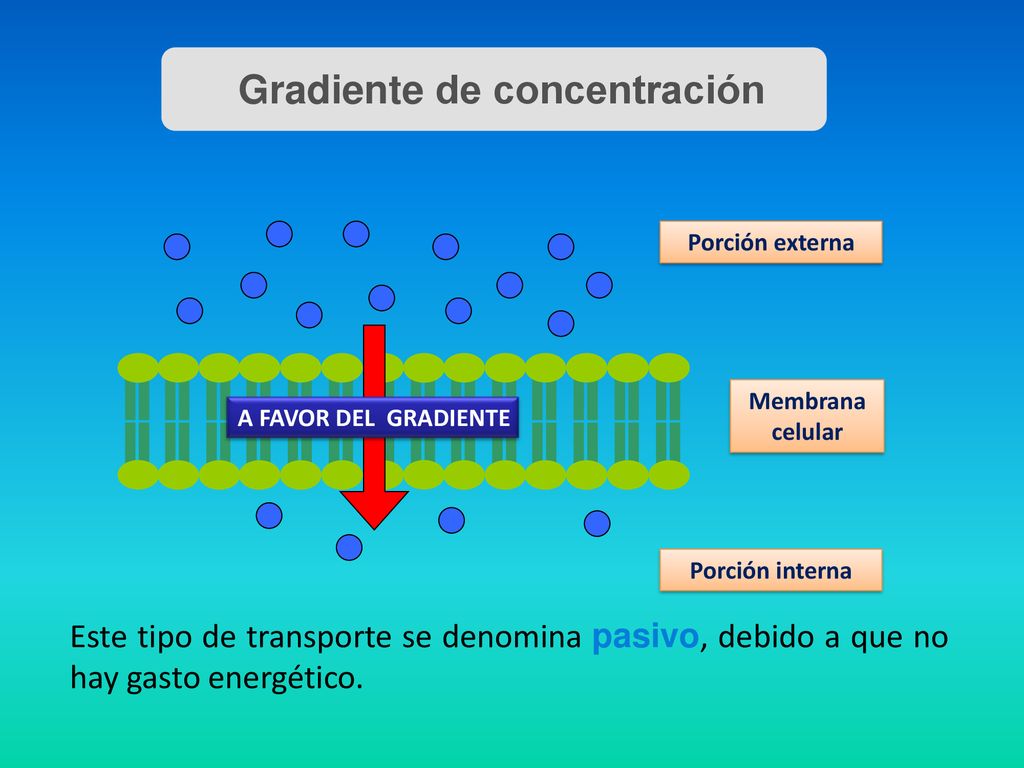 Gradiente de concentración

Porción externa

A FAVOR DEL GRADIENTE

Membrana celular

Porción interna

Este tipo de transporte se denomina pasivo, debido a que no hay gasto energético.